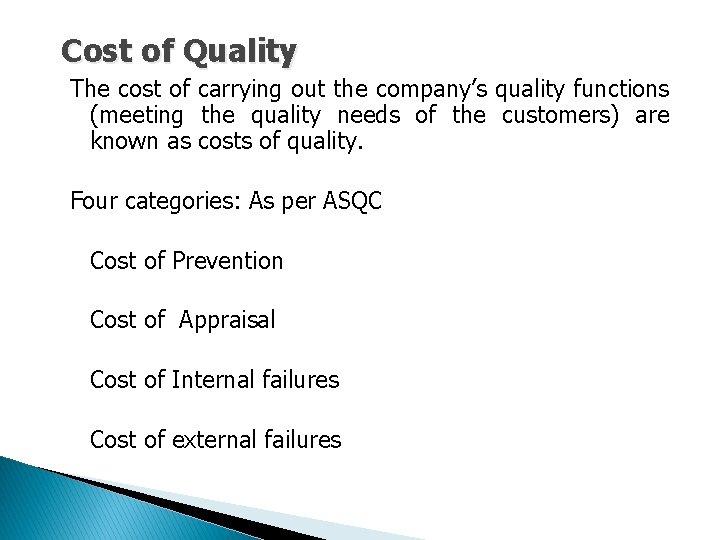 Cost of Quality

The cost of carrying out the company's quality functions (meeting the quality needs of the customers) are known as costs of quality.

Four categories: As per ASQC

Cost of Prevention

Cost of Appraisal

Cost of Internal failures

Cost of external failures